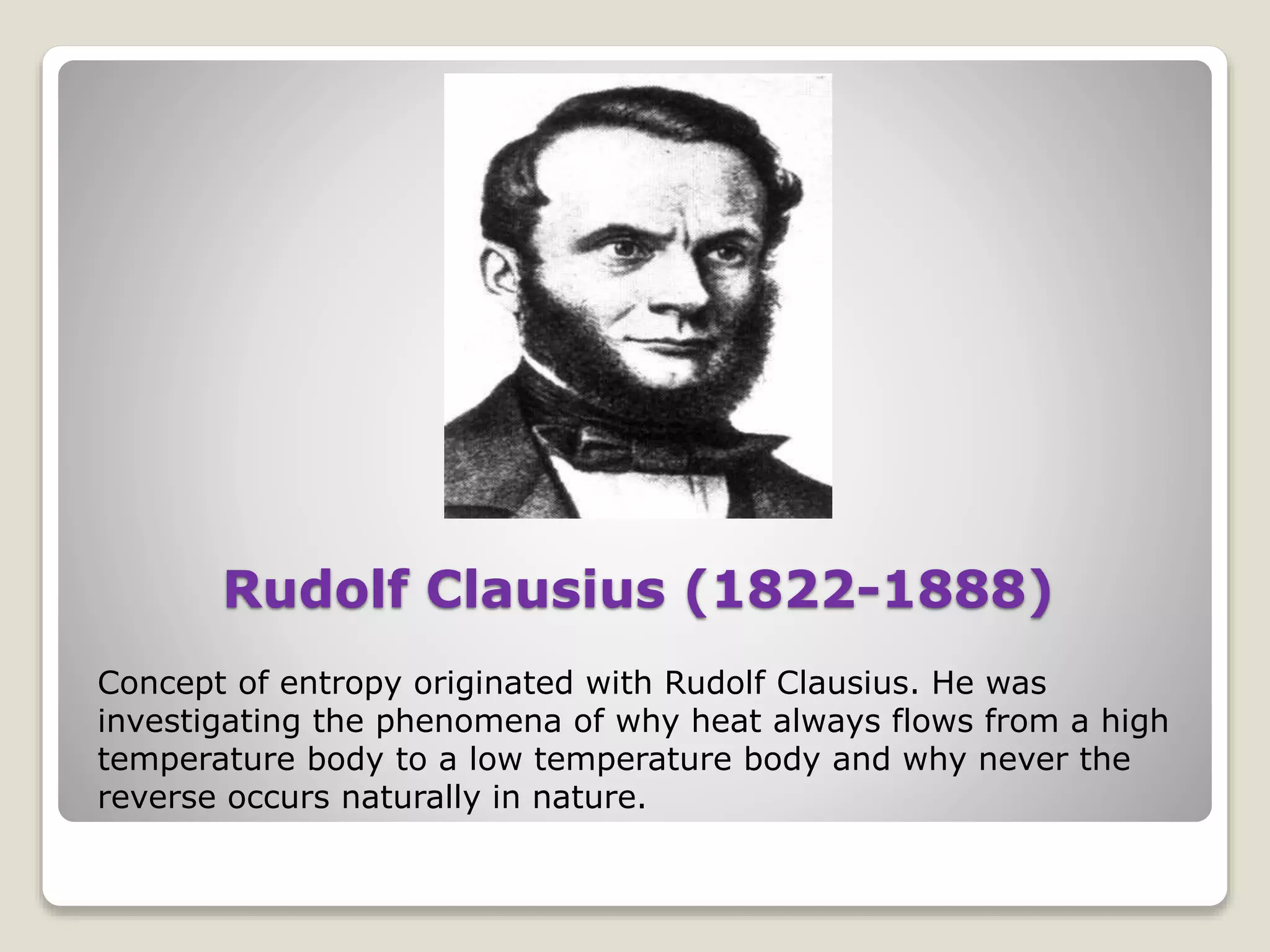 Rudolf Clausius (1822-1888)

Concept of entropy originated with Rudolf Clausius. He was investigating the phenomena of why heat always flows from a high temperature body to a low temperature body and why never the reverse occurs naturally in nature.